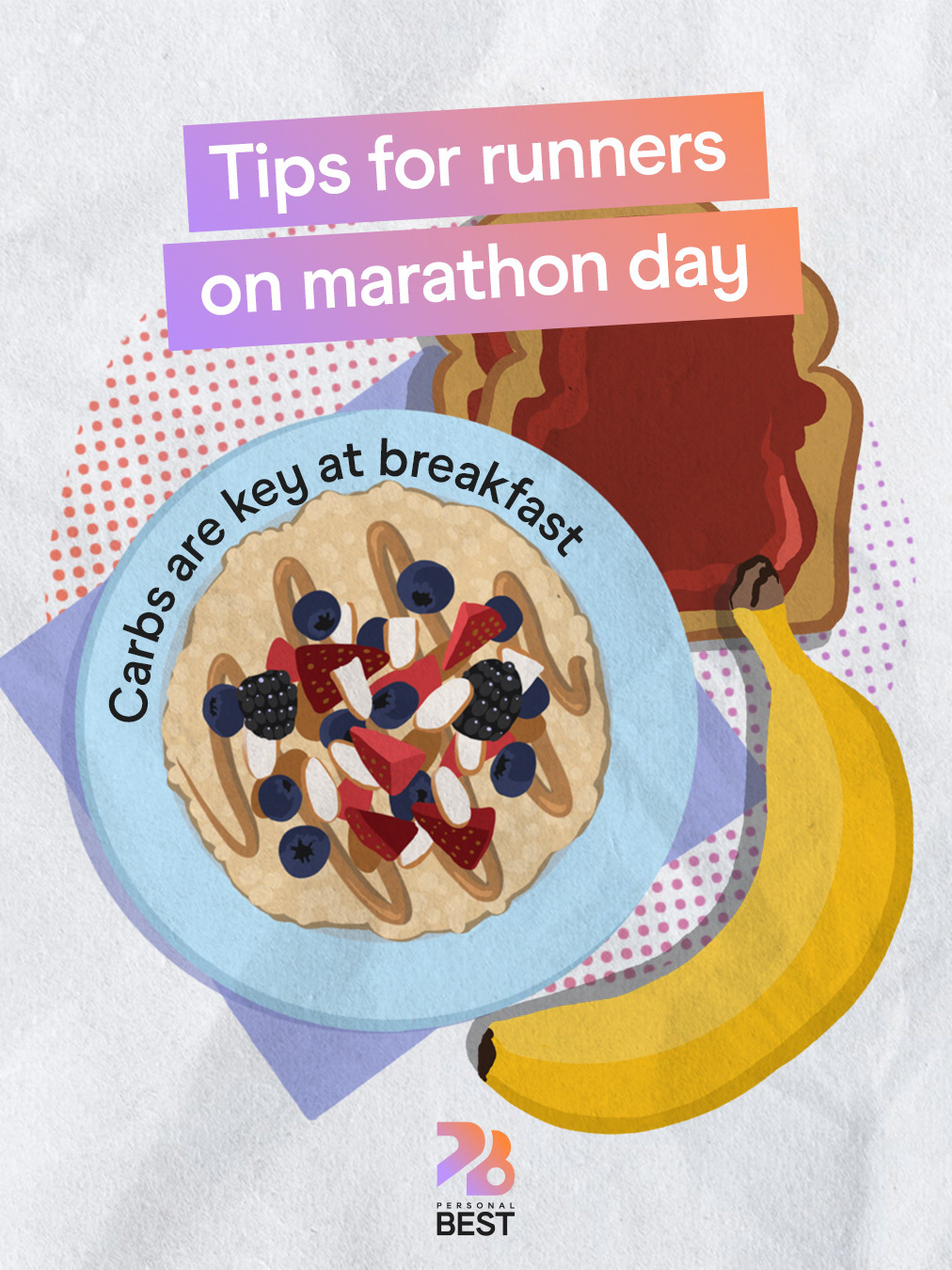 Tips for runners on marathon day

Carbs are key at breakfast

PB
PERSONAL
BEST